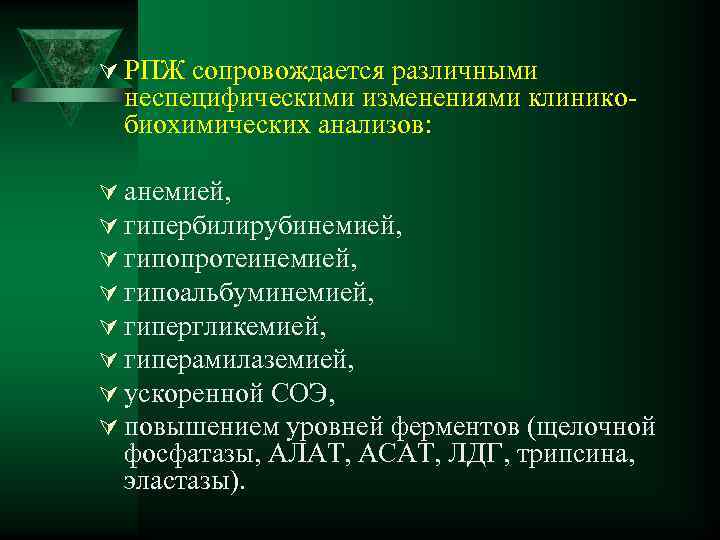 РПЖ сопровождается различными неспецифическими изменениями клинико-биохимических анализов:

анемией,
гипербилирубинемией,
гипопротеинемией,
гипоальбуминемией,
гипергликемией,
гиперамилаземией,
ускоренной СОЭ,
повышением уровней ферментов (щелочной фосфатазы, АЛАТ, АСАТ, ЛДГ, трипсина, эластазы).